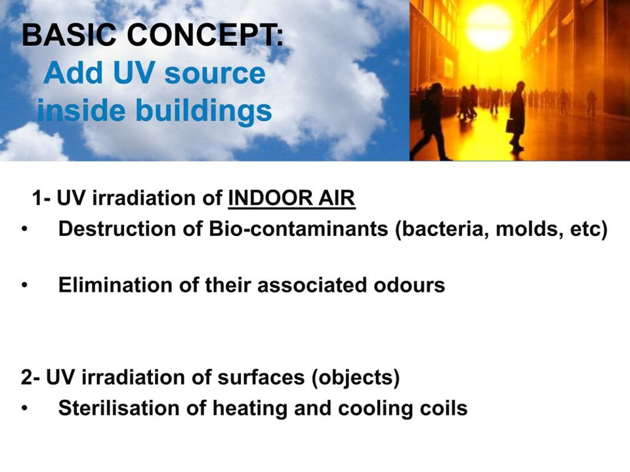 BASIC CONCEPT:
Add UV source inside buildings

1- UV irradiation of INDOOR AIR
• Destruction of Bio-contaminants (bacteria, molds, etc)

• Elimination of their associated odours

2- UV irradiation of surfaces (objects)
• Sterilisation of heating and cooling coils